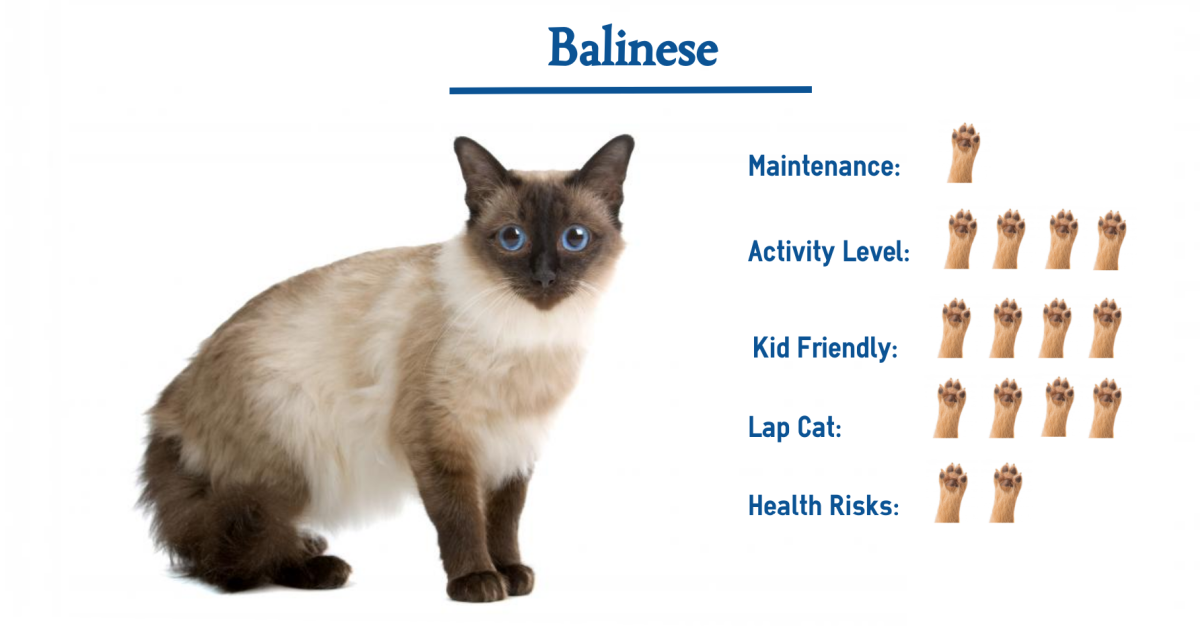 Balinese

Maintenance:

Activity Level:

Kid Friendly:

Lap Cat:

Health Risks: